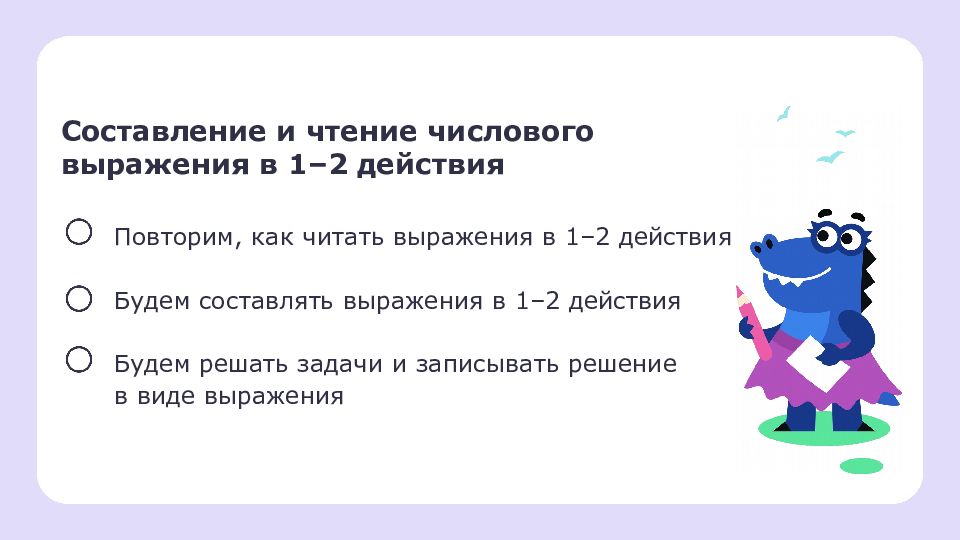 Составление и чтение числового выражения в 1–2 действия

Повторим, как читать выражения в 1–2 действия

Будем составлять выражения в 1–2 действия

Будем решать задачи и записывать решение в виде выражения